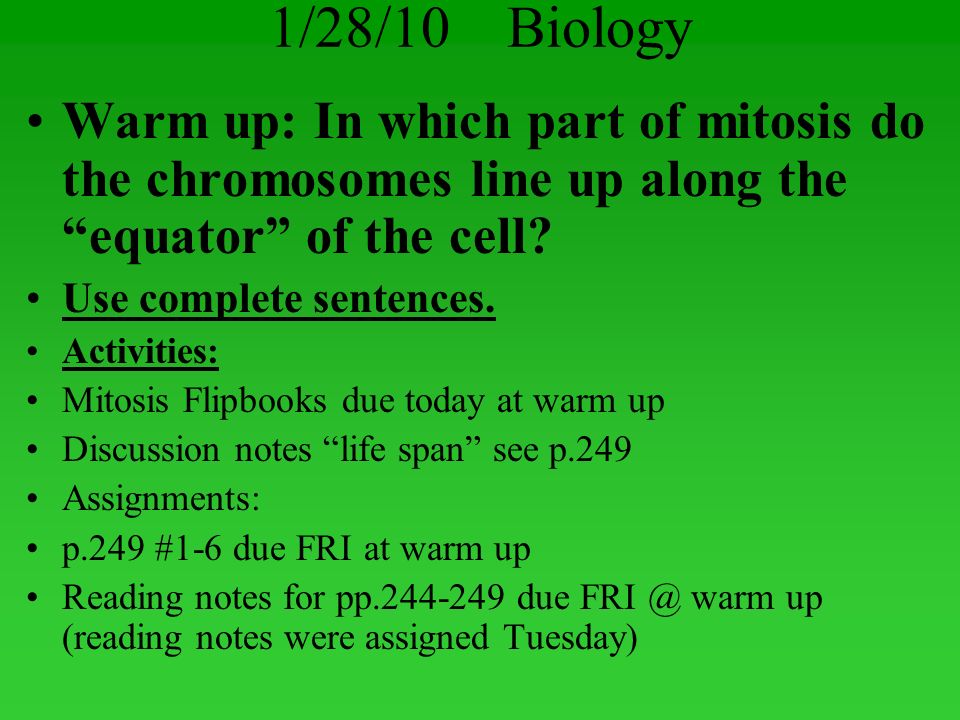 1/28/10 Biology

• Warm up: In which part of mitosis do the chromosomes line up along the “equator” of the cell?
• Use complete sentences.
• Activities:
• Mitosis Flipbooks due today at warm up
• Discussion notes “life span” see p.249
• Assignments:
• p.249 #1-6 due FRI at warm up
• Reading notes for pp.244-249 due FRI @ warm up (reading notes were assigned Tuesday)